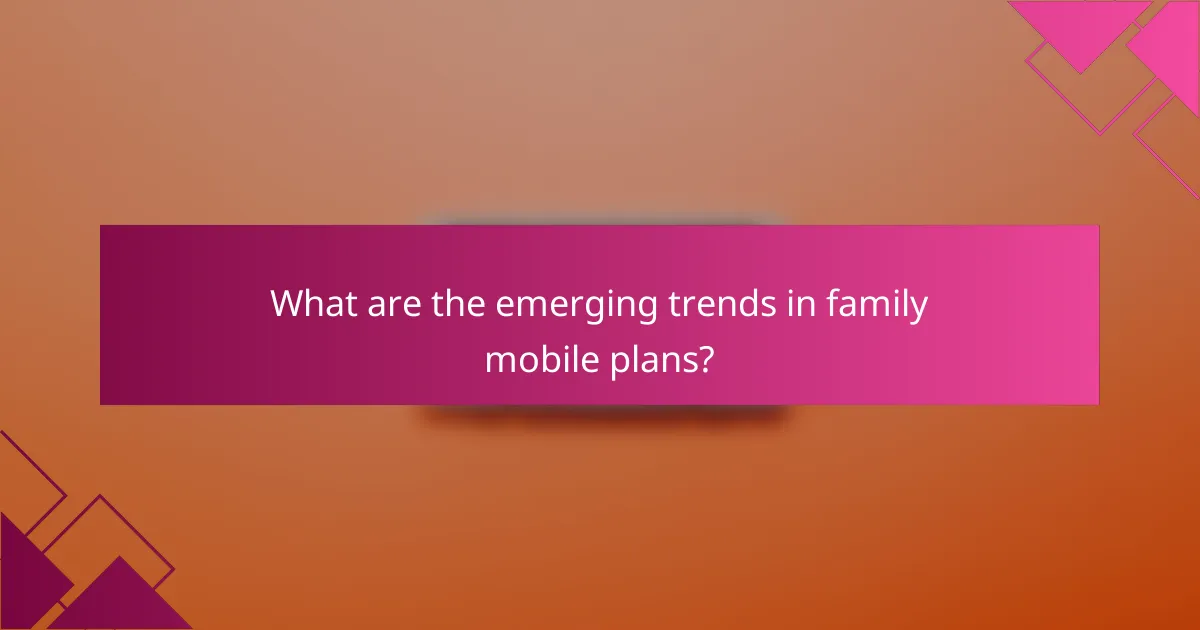 What are the emerging trends in family mobile plans?